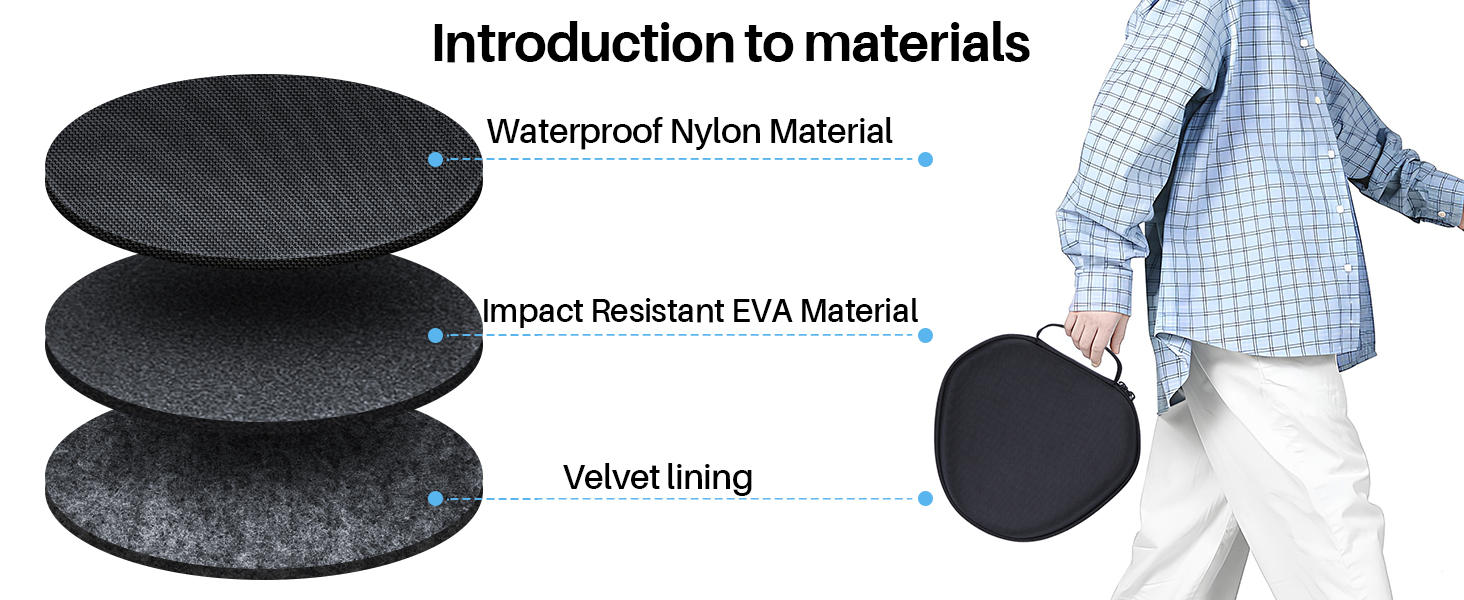 Introduction to materials

Waterproof Nylon Material

Impact Resistant EVA Material

Velvet lining